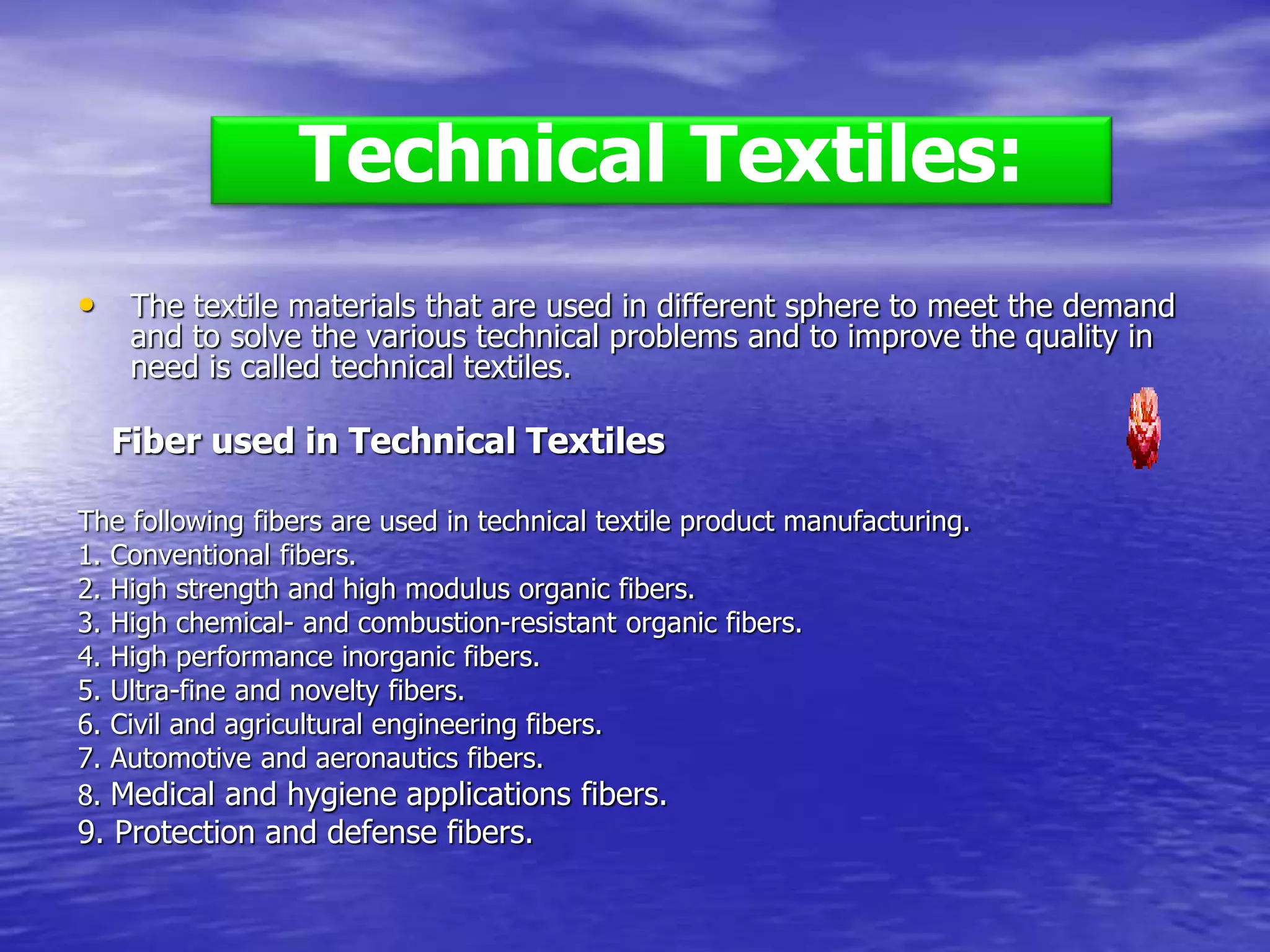 Technical Textiles:

• The textile materials that are used in different sphere to meet the demand and to solve the various technical problems and to improve the quality in need is called technical textiles.

Fiber used in Technical Textiles

The following fibers are used in technical textile product manufacturing.
1. Conventional fibers.
2. High strength and high modulus organic fibers.
3. High chemical- and combustion-resistant organic fibers.
4. High performance inorganic fibers.
5. Ultra-fine and novelty fibers.
6. Civil and agricultural engineering fibers.
7. Automotive and aeronautics fibers.
8. Medical and hygiene applications fibers.
9. Protection and defense fibers.